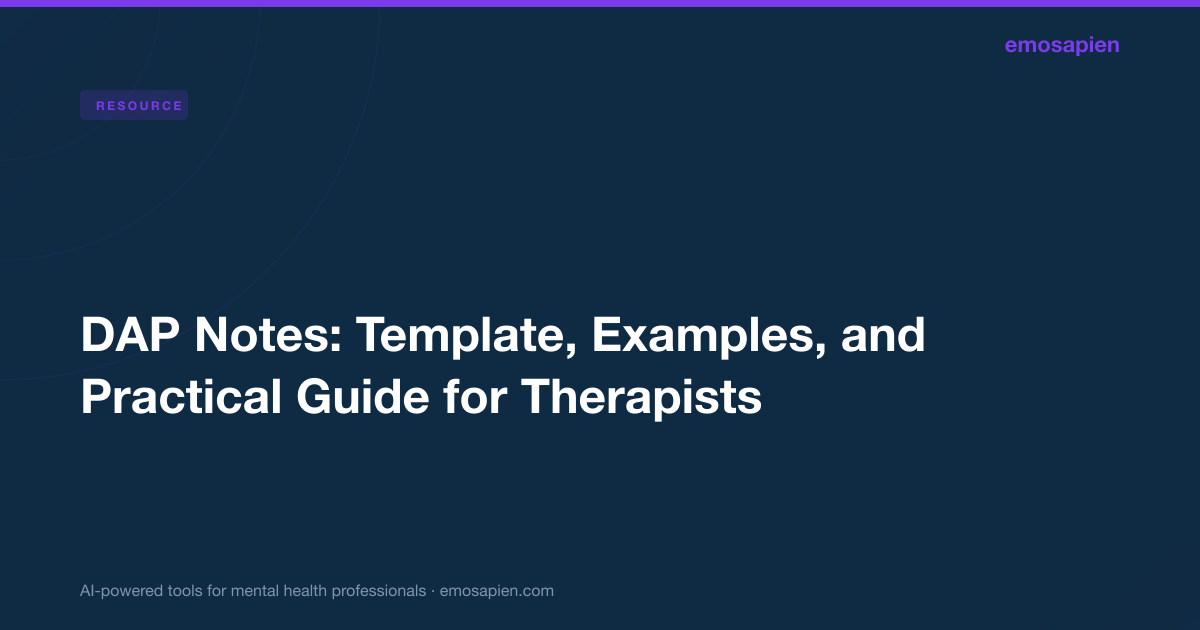 emosapien

RESOURCE

DAP Notes: Template, Examples, and Practical Guide for Therapists

AI-powered tools for mental health professionals · emosapien.com